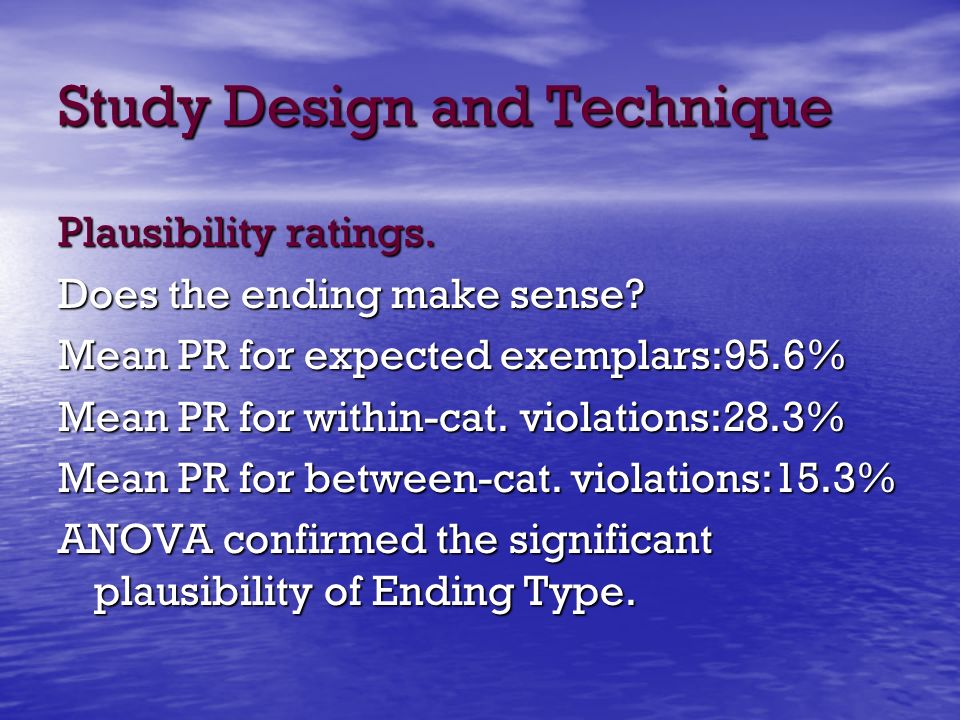 Study Design and Technique

Plausibility ratings.

Does the ending make sense?

Mean PR for expected exemplars:95.6%

Mean PR for within-cat. violations:28.3%

Mean PR for between-cat. violations:15.3%

ANOVA confirmed the significant plausibility of Ending Type.